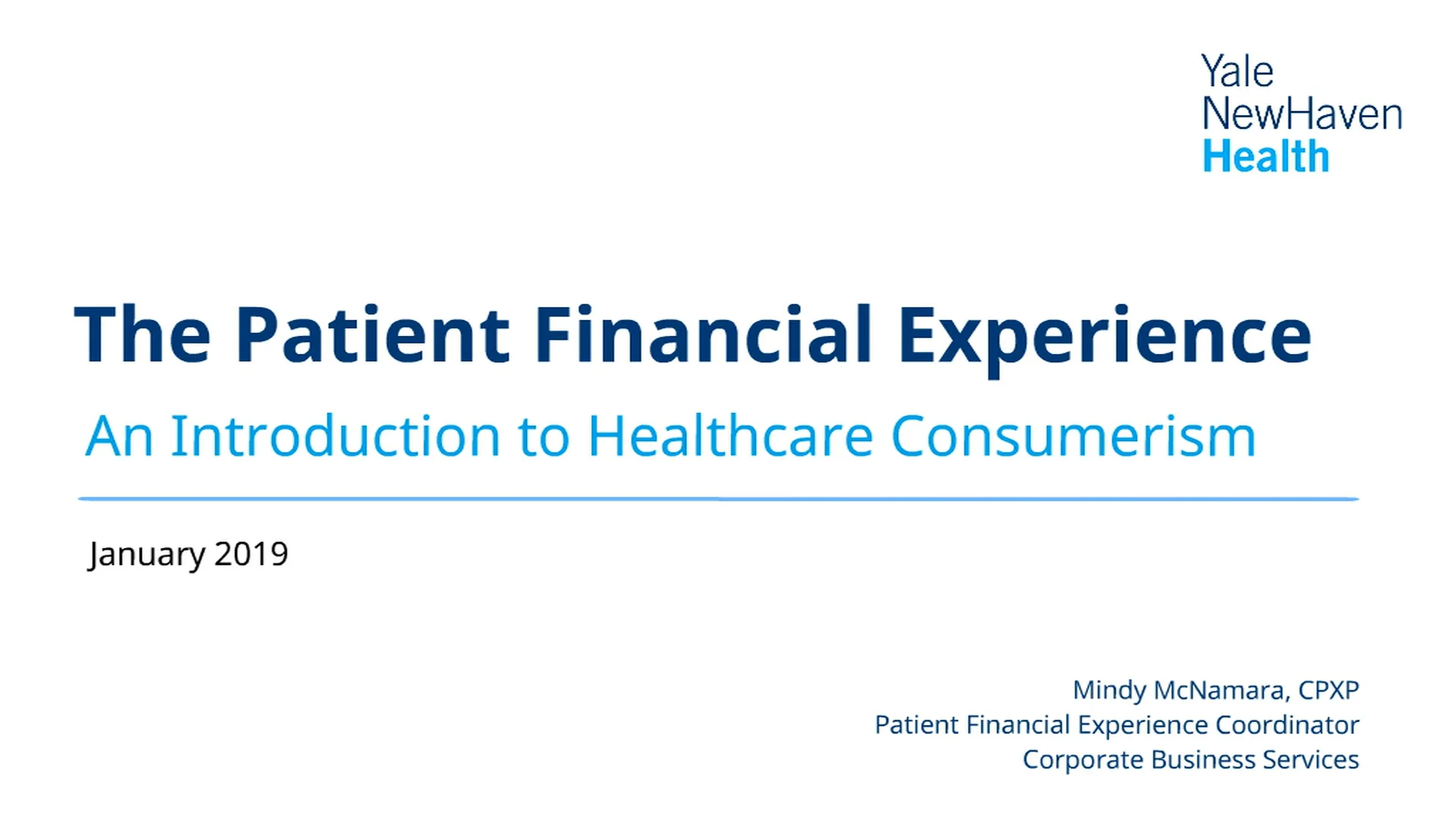 Yale
NewHaven
Health

The Patient Financial Experience

An Introduction to Healthcare Consumerism

January 2019

Mindy McNamara, CPXP
Patient Financial Experience Coordinator
Corporate Business Services